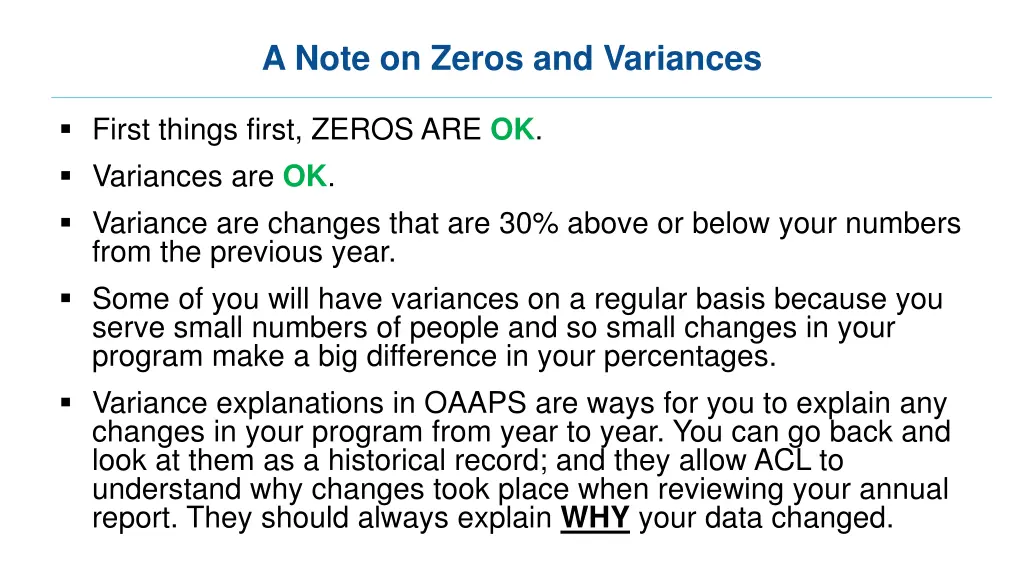 A Note on Zeros and Variances

▪ First things first, ZEROS ARE OK.

▪ Variances are OK.

▪ Variance are changes that are 30% above or below your numbers from the previous year.

▪ Some of you will have variances on a regular basis because you serve small numbers of people and so small changes in your program make a big difference in your percentages.

▪ Variance explanations in OAAPS are ways for you to explain any changes in your program from year to year. You can go back and look at them as a historical record; and they allow ACL to understand why changes took place when reviewing your annual report. They should always explain WHY your data changed.